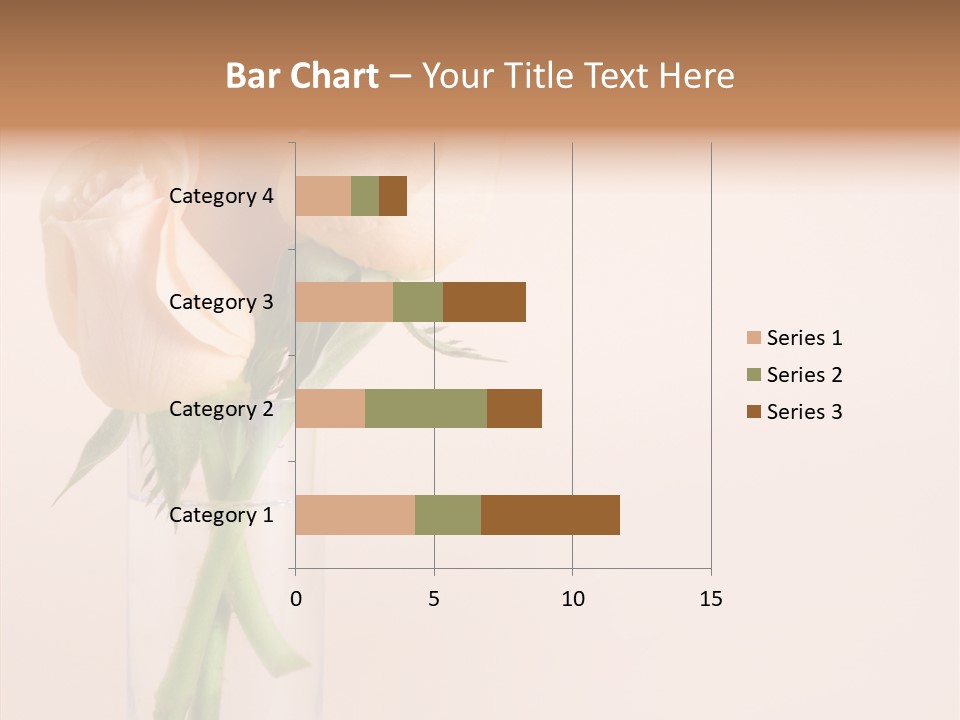 Bar Chart – Your Title Text Here

Category 4
Category 3
Category 2
Category 1

0
5
10
15

Series 1
Series 2
Series 3